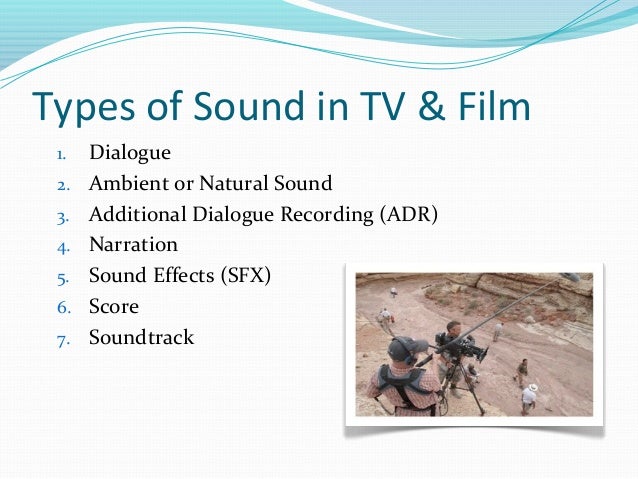 Types of Sound in TV & Film

1. Dialogue
2. Ambient or Natural Sound
3. Additional Dialogue Recording (ADR)
4. Narration
5. Sound Effects (SFX)
6. Score
7. Soundtrack